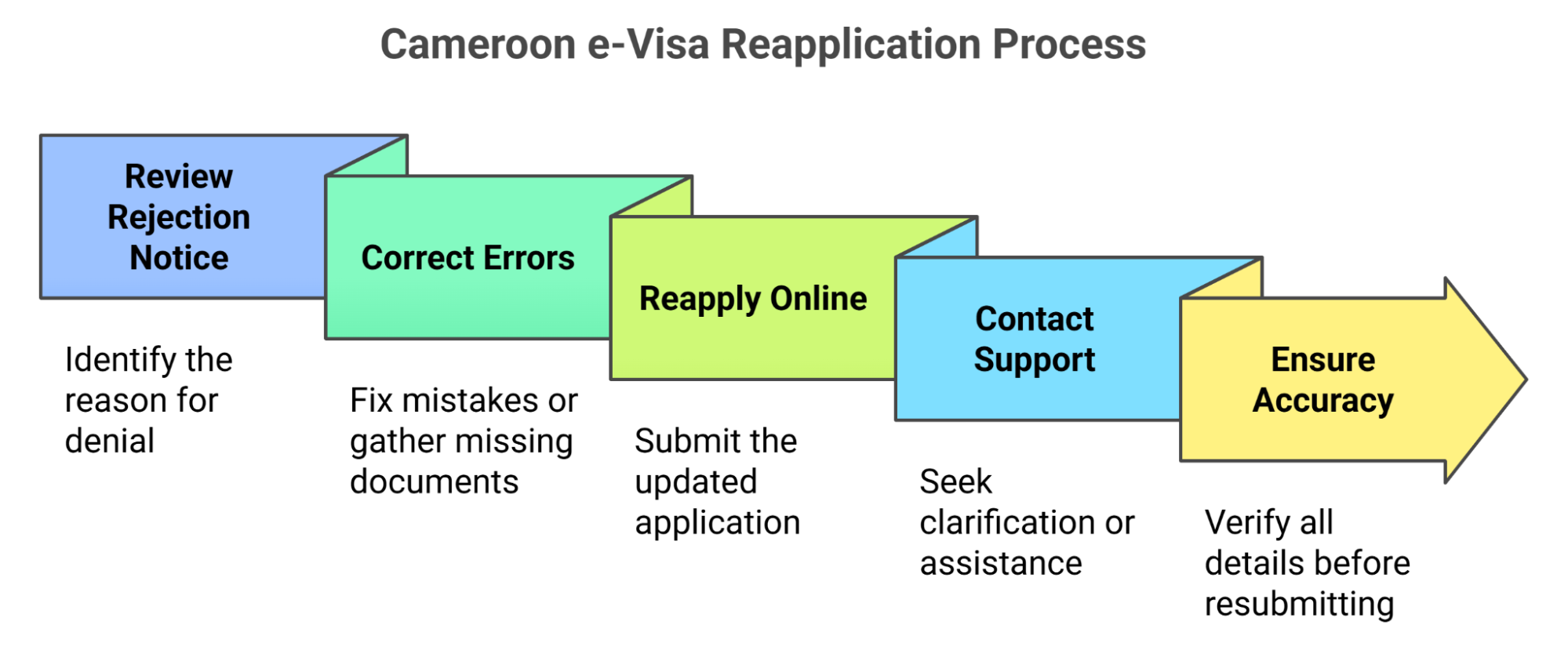 Cameroon e-Visa Reapplication Process

Review Rejection Notice

Identify the reason for denial

Correct Errors

Fix mistakes or gather missing documents

Reapply Online

Submit the updated application

Contact Support

Seek clarification or assistance

Ensure Accuracy

Verify all details before resubmitting